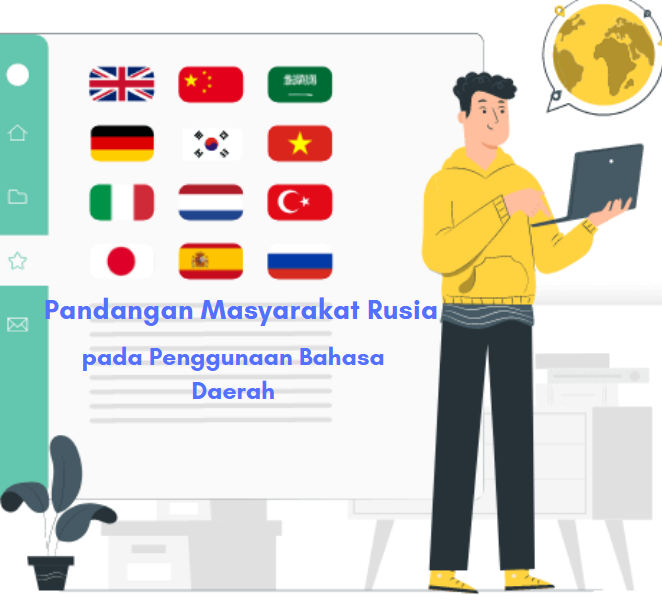 Pandangan Masyarakat Rusia

pada Penggunaan Bahasa Daerah